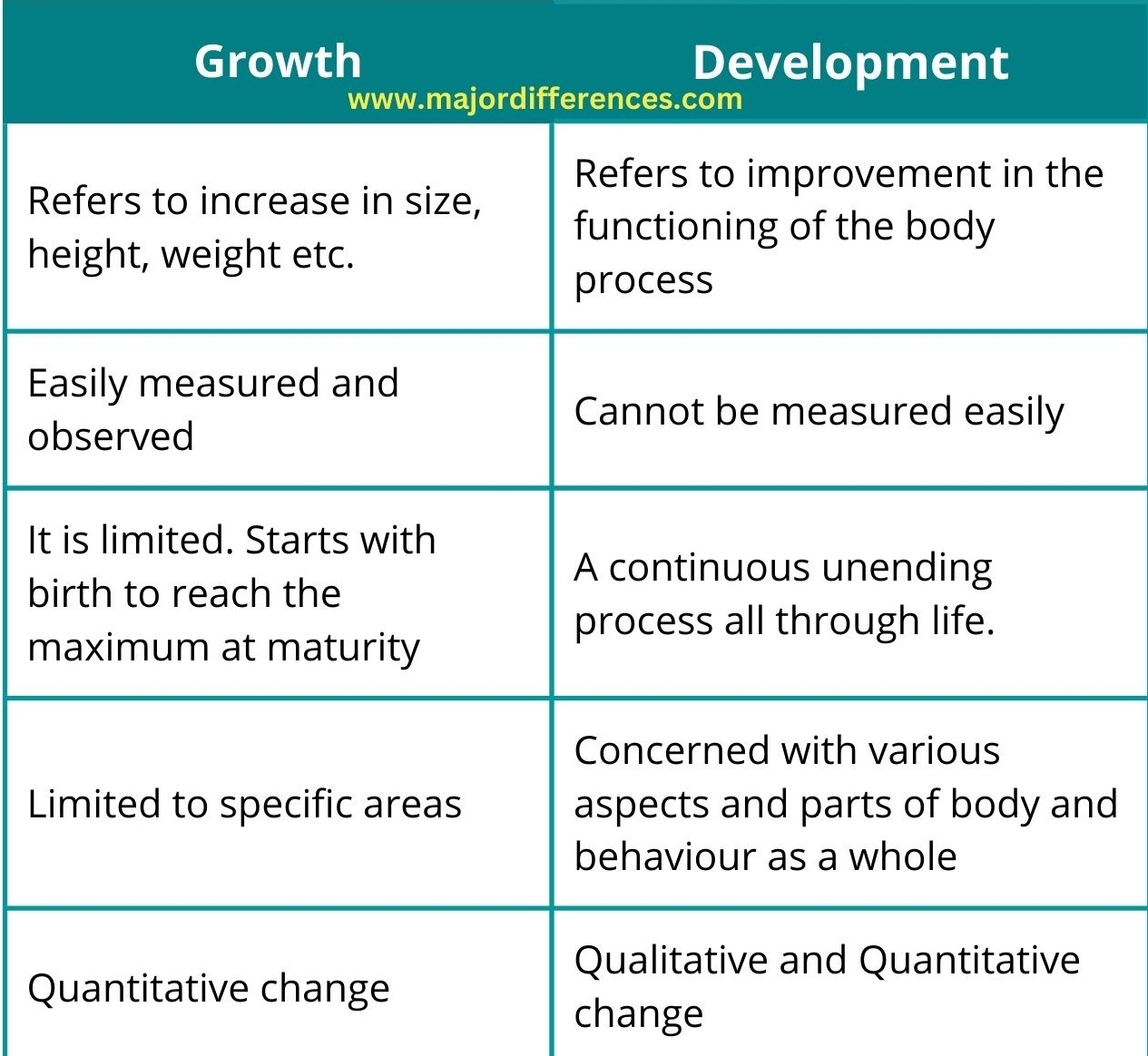 | Growth | Development |
|---|---|
| Refers to increase in size, height, weight etc. | Refers to improvement in the functioning of the body process |
| Easily measured and observed | Cannot be measured easily |
| It is limited. Starts with birth to reach the maximum at maturity | A continuous unending process all through life. |
| Limited to specific areas | Concerned with various aspects and parts of body and behaviour as a whole |
| Quantitative change | Qualitative and Quantitative change |

www.majordifferences.com